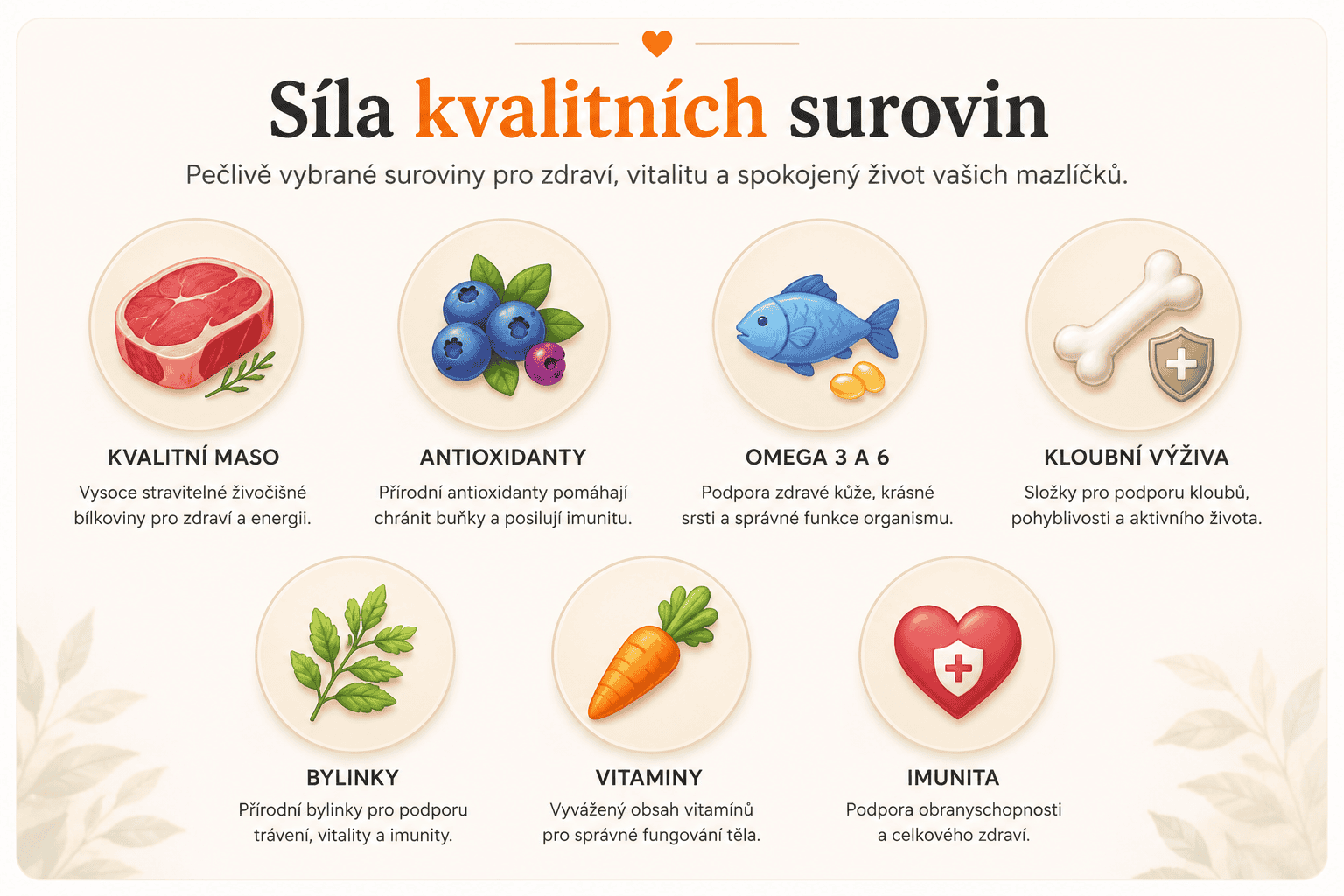 Síla kvalitních surovin

Pečlivě vybrané suroviny pro zdraví, vitalitu a spokojený život vašich mazlíčků.

KVALITNÍ MASO
Vysoce stravitelné živočišné bílkoviny pro zdraví a energii.

ANTIOXIDANTY
Přírodní antioxidanty pomáhají chránit buňky a posilují imunitu.

OMEGA 3 A 6
Podpora zdravé kůže, krásné srsti a správné funkce organismu.

KLOUBNÍ VÝŽIVA
Složky pro podporu kloubů, pohyblivosti a aktivního života.

BYLINKY
Přírodní bylinky pro podporu trávení, vitality a imunity.

VITAMINY
Vyvážený obsah vitamínů pro správné fungování těla.

IMUNITA
Podpora obranyschopnosti a celkového zdraví.